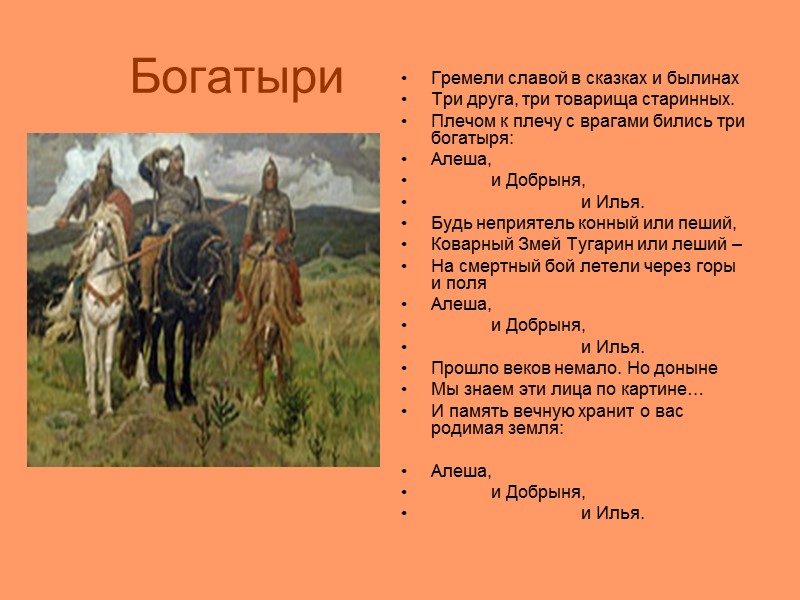 Богатыри

• Гремели славой в сказках и былинах
• Три друга, три товарища старинных.
• Плечом к плечу с врагами бились три богатыря:
• Алеша,
• и Добрыня,
• и Илья.
• Будь неприятель конный или пеший,
• Коварный Змей Тугарин или леший –
• На смертный бой летели через горы и поля
• Алеша,
• и Добрыня,
• и Илья.
• Прошло веков немало. Но доныне
• Мы знаем эти лица по картине…
• И память вечную хранит о вас родимая земля:

• Алеша,
• и Добрыня,
• и Илья.